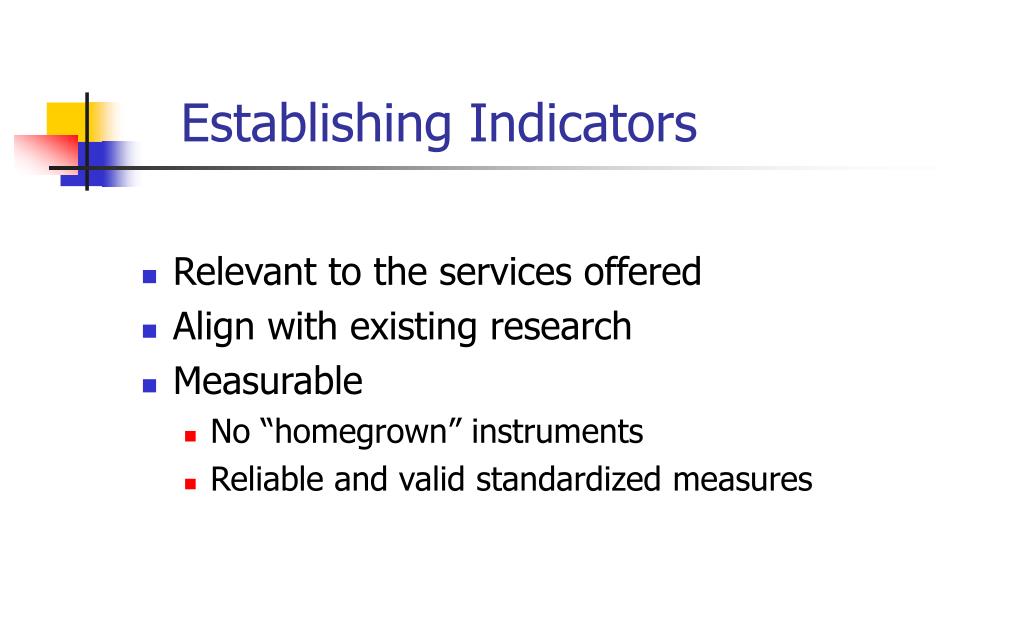 Establishing Indicators

- Relevant to the services offered
- Align with existing research
- Measurable
  - No “homegrown” instruments
  - Reliable and valid standardized measures